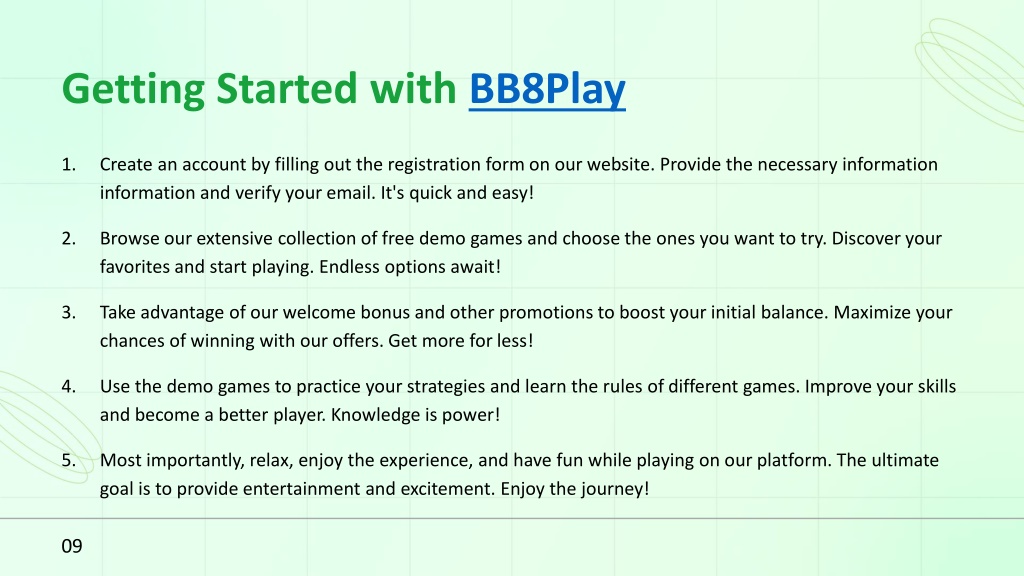 Getting Started with BB8Play

1. Create an account by filling out the registration form on our website. Provide the necessary information information and verify your email. It's quick and easy!

2. Browse our extensive collection of free demo games and choose the ones you want to try. Discover your favorites and start playing. Endless options await!

3. Take advantage of our welcome bonus and other promotions to boost your initial balance. Maximize your chances of winning with our offers. Get more for less!

4. Use the demo games to practice your strategies and learn the rules of different games. Improve your skills and become a better player. Knowledge is power!

5. Most importantly, relax, enjoy the experience, and have fun while playing on our platform. The ultimate goal is to provide entertainment and excitement. Enjoy the journey!

09